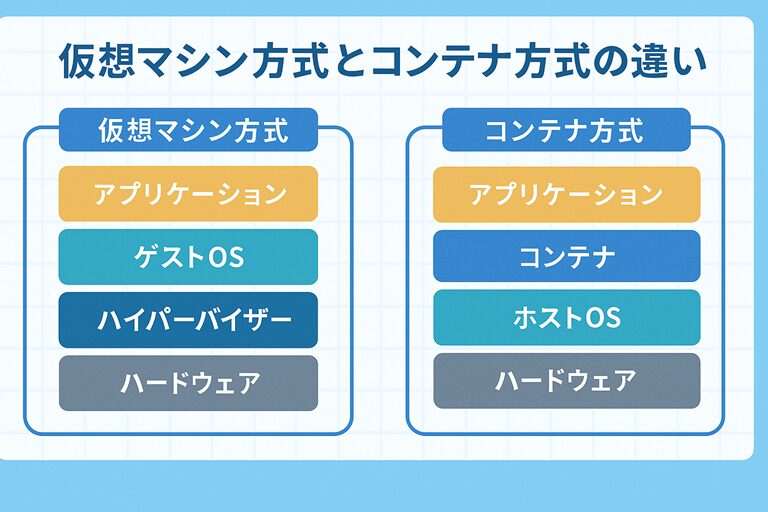 仮想マシン方式とコンテナ方式の違い

仮想マシン方式

アプリケーション

ゲストOS

ハイパーバイザー

ハードウェア

コンテナ方式

アプリケーション

コンテナ

ホストOS

ハードウェア